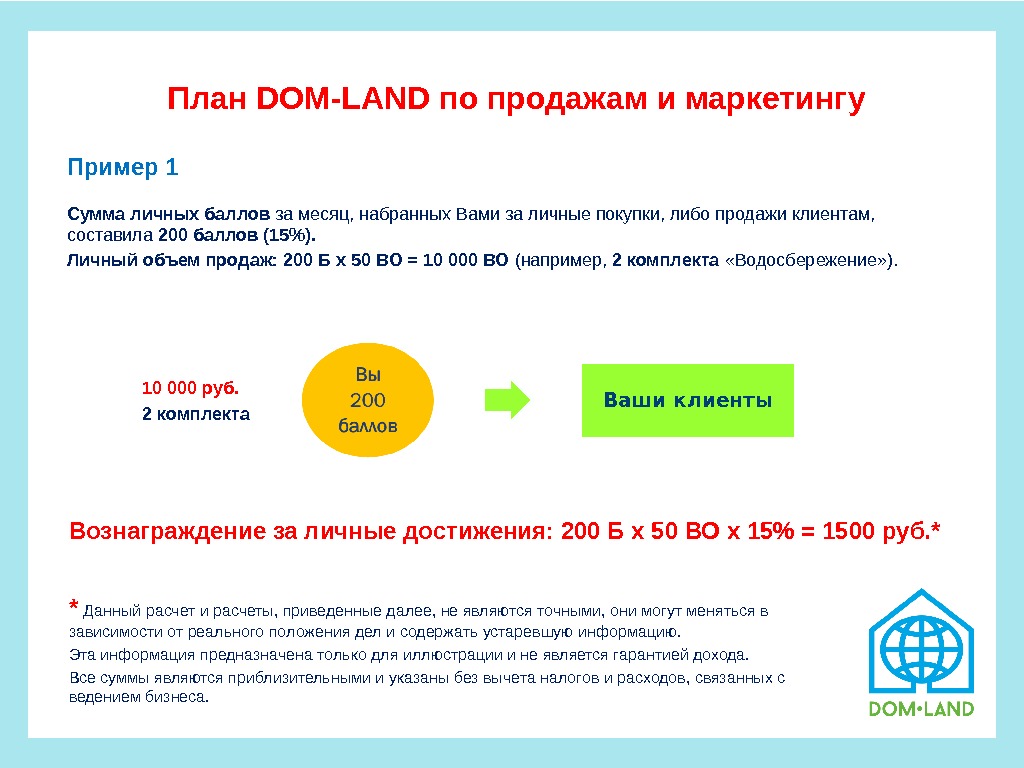 План DOM-LAND по продажам и маркетингу

Пример 1

Сумма личных баллов за месяц, набранных Вами за личные покупки, либо продажи клиентам, составила 200 баллов (15%).

Личный объем продаж: 200 Б х 50 ВО = 10 000 ВО (например, 2 комплекта «Водосбережение»).

10 000 руб.
2 комплекта

Вы
200
баллов

Ваши клиенты

Вознаграждение за личные достижения: 200 Б х 50 ВО х 15% = 1500 руб.*

* Данный расчет и расчеты, приведенные далее, не являются точными, они могут меняться в зависимости от реального положения дел и содержать устаревшую информацию.

Эта информация предназначена только для иллюстрации и не является гарантией дохода.

Все суммы являются приблизительными и указаны без вычета налогов и расходов, связанных с ведением бизнеса.

DOM•LAND